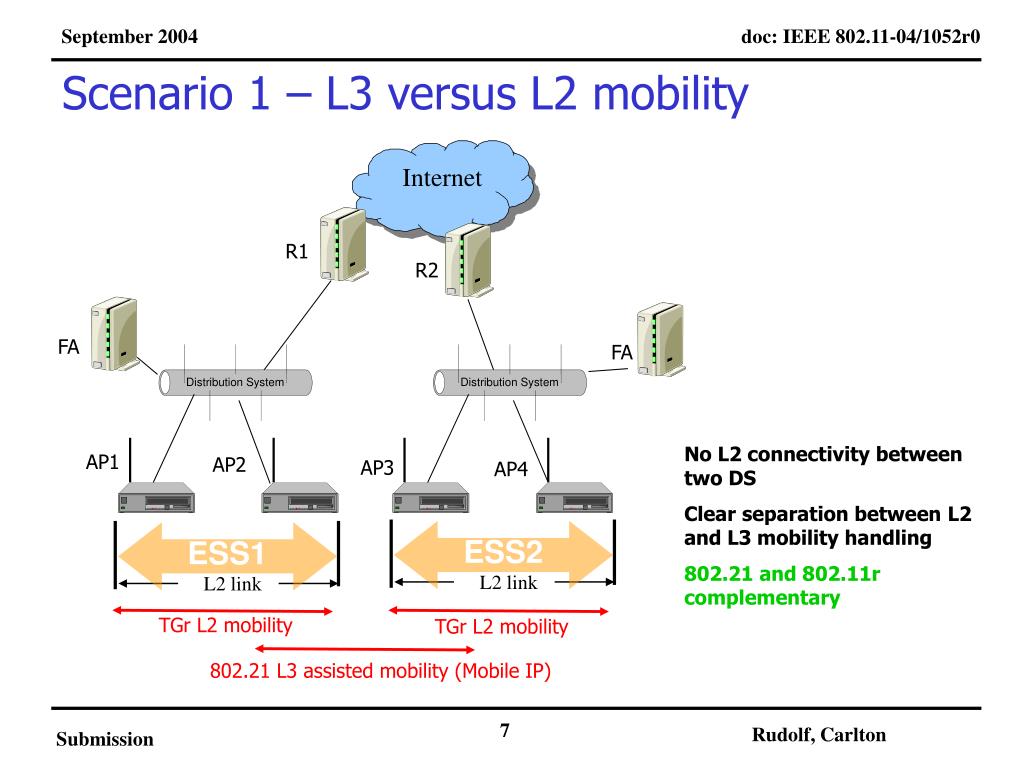 September 2004

doc: IEEE 802.11-04/1052r0

Scenario 1 – L3 versus L2 mobility

Internet

R1

R2

FA

FA

Distribution System

Distribution System

AP1

AP2

AP3

AP4

ESS1

ESS2

L2 link

L2 link

TGr L2 mobility

TGr L2 mobility

802.21 L3 assisted mobility (Mobile IP)

No L2 connectivity between two DS

Clear separation between L2 and L3 mobility handling

802.21 and 802.11r complementary

Submission

7

Rudolf, Carlton